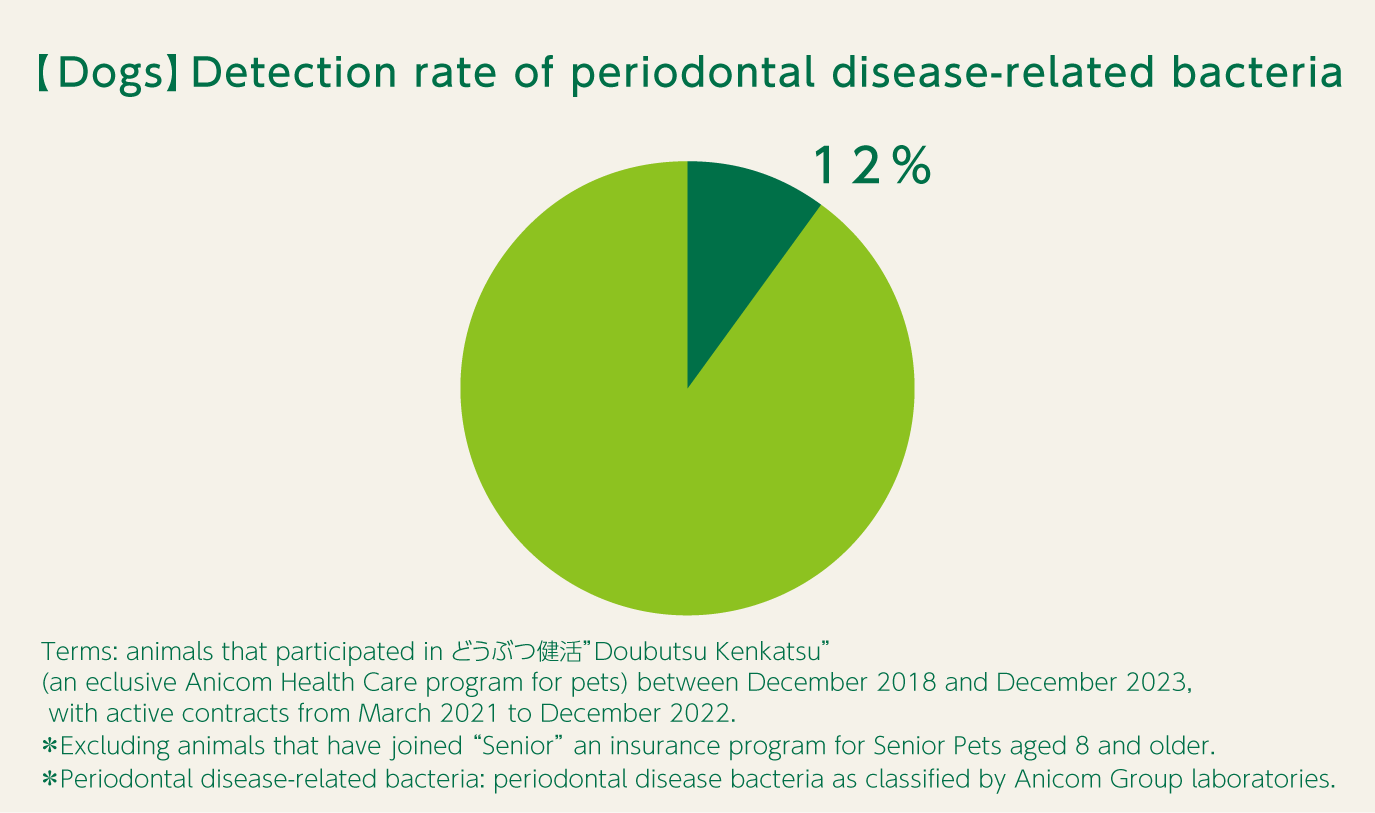 【Dogs】Detection rate of periodontal disease-related bacteria

12%

Terms: animals that participated in どうぶつ健活"Doubutsu Kenkatsu" (an eclusive Anicom Health Care program for pets) between December 2018 and December 2023, with active contracts from March 2021 to December 2022.
*Excluding animals that have joined "Senior" an insurance program for Senior Pets aged 8 and older.
*Periodontal disease-related bacteria: periodontal disease bacteria as classified by Anicom Group laboratories.